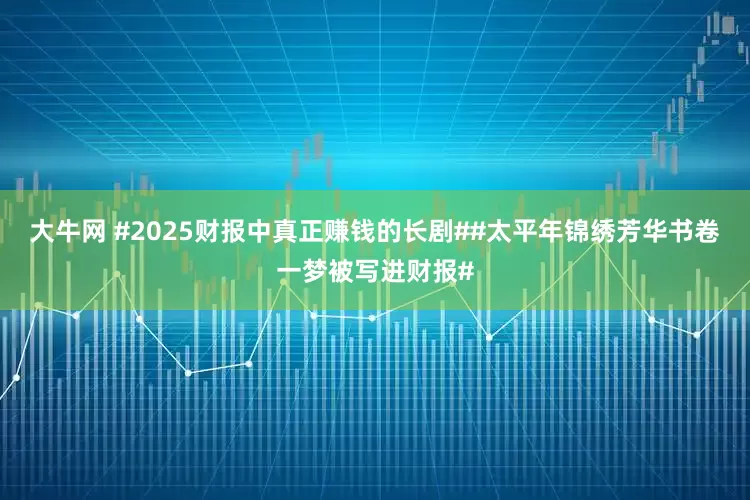 大牛网 #2025财报中真正赚钱的长剧##太平年锦绣芳华书卷一梦被写进财报#